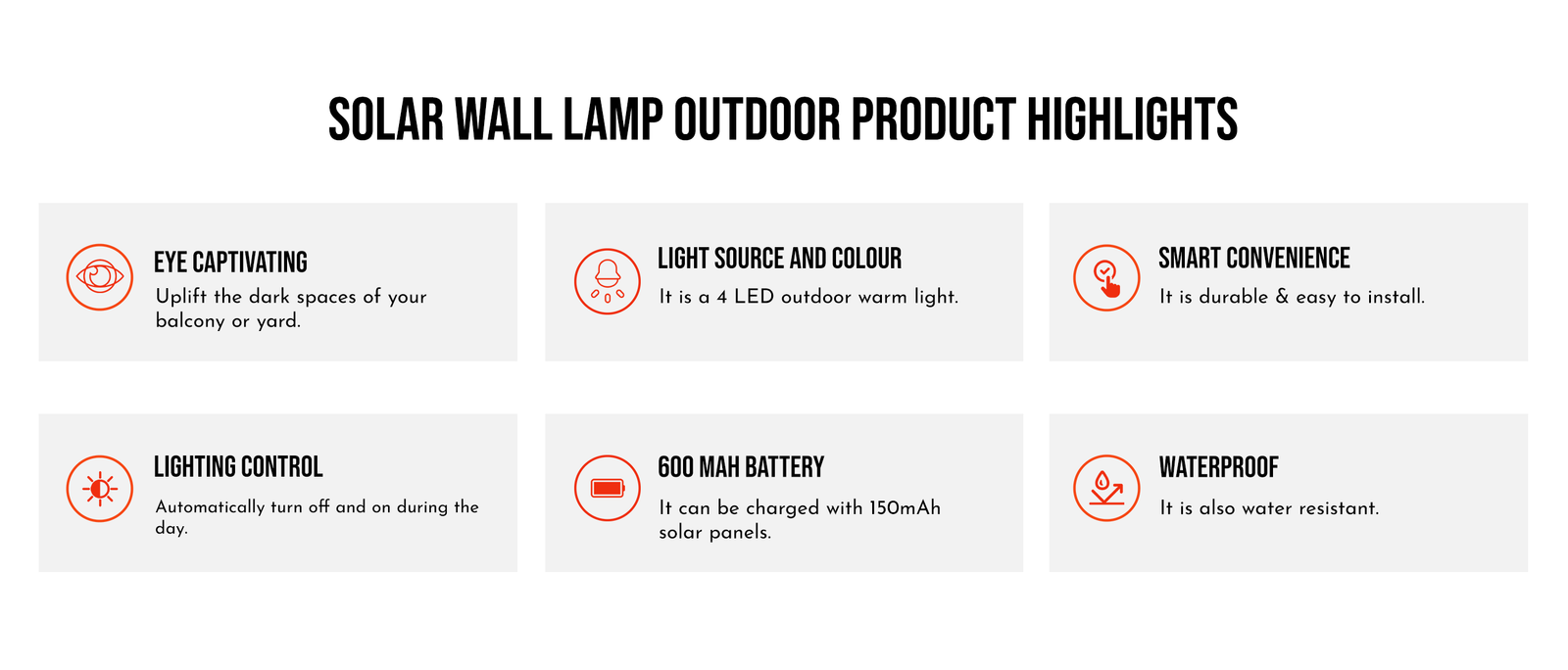 SOLAR WALL LAMP OUTDOOR PRODUCT HIGHLIGHTS

EYE CAPTIVATING
Uplift the dark spaces of your balcony or yard.

LIGHT SOURCE AND COLOUR
It is a 4 LED outdoor warm light.

SMART CONVENIENCE
It is durable & easy to install.

LIGHTING CONTROL
Automatically turn off and on during the day.

600 MAH BATTERY
It can be charged with 150mAh solar panels.

WATERPROOF
It is also water resistant.